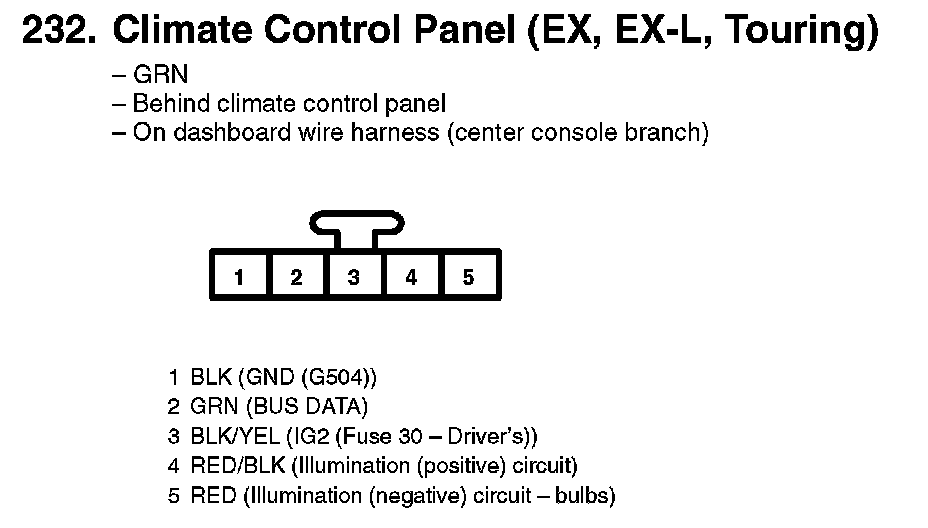 232. Climate Control Panel (EX, EX-L, Touring)

– GRN
– Behind climate control panel
– On dashboard wire harness (center console branch)

1 2 3 4 5

1 BLK (GND (G504))
2 GRN (BUS DATA)
3 BLK/YEL (IG2 (Fuse 30 – Driver's))
4 RED/BLK (Illumination (positive) circuit)
5 RED (Illumination (negative) circuit – bulbs)